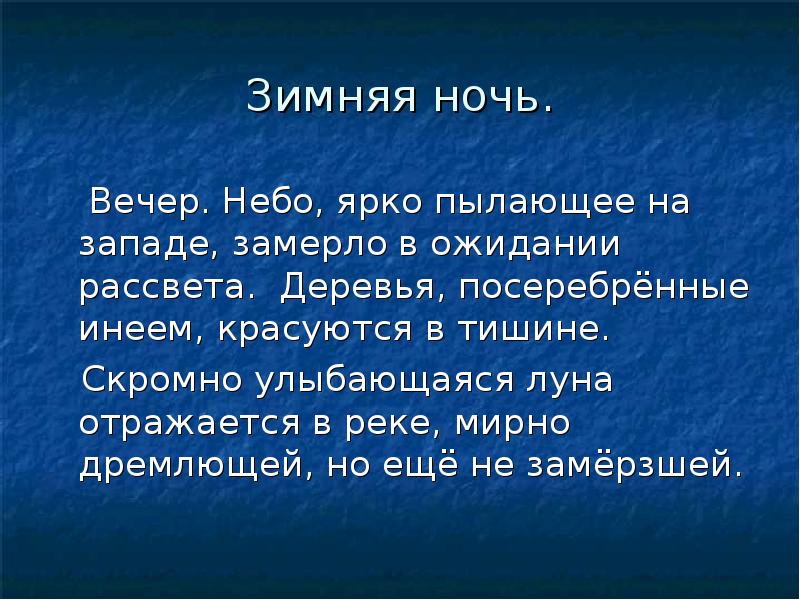 Зимняя ночь.

Вечер. Небо, ярко пылающее на западе, замерло в ожидании рассвета. Деревья, посеребрённые инеем, красуются в тишине.

Скромно улыбающаяся луна отражается в реке, мирно дремлющей, но ещё не замёрзшей.